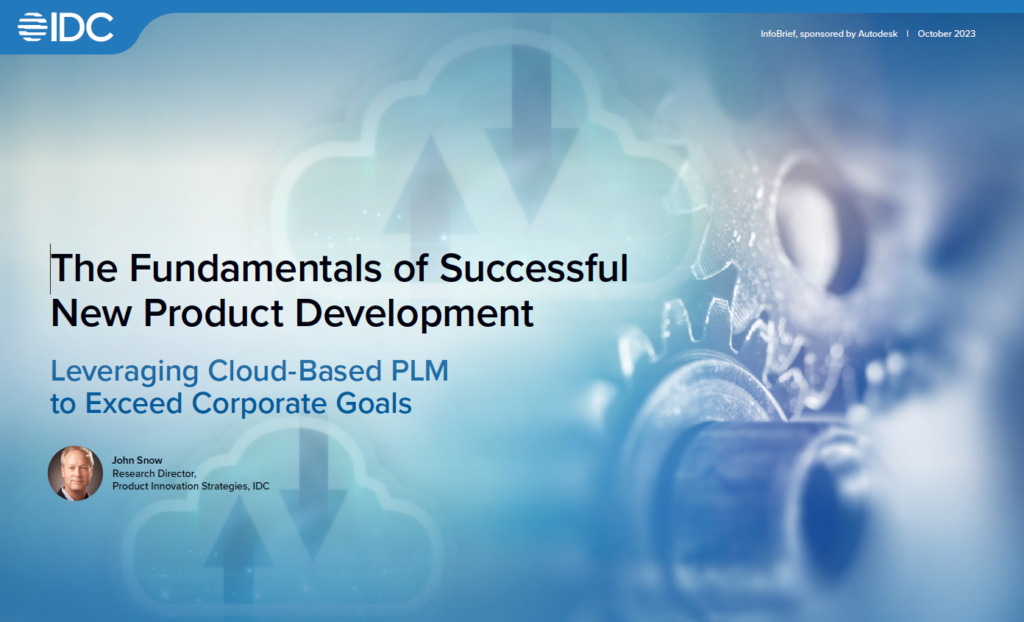 IDC

InfoBrief, sponsored by Autodesk | October 2023

The Fundamentals of Successful New Product Development

Leveraging Cloud-Based PLM to Exceed Corporate Goals

John Snow
Research Director,
Product Innovation Strategies, IDC